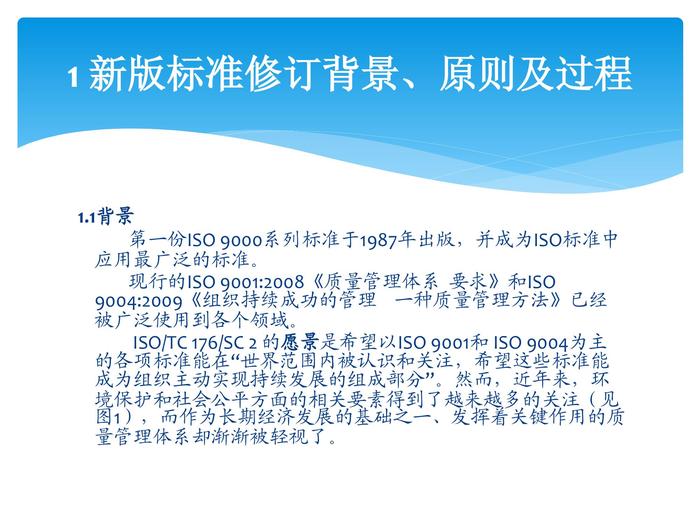 1 新版标准修订背景、原则及过程

1.1背景

第一份ISO 9000系列标准于1987年出版，并成为ISO标准中应用最广泛的标准。

现行的ISO 9001:2008《质量管理体系 要求》和ISO 9004:2009《组织持续成功的管理　一种质量管理方法》已经被广泛使用到各个领域。

ISO/TC 176/SC 2 的愿景是希望以ISO 9001和 ISO 9004为主的各项标准能在“世界范围内被认识和关注，希望这些标准能成为组织主动实现持续发展的组成部分”。然而，近年来，环境保护和社会公平方面的相关要素得到了越来越多的关注（见图1），而作为长期经济发展的基础之一、发挥着关键作用的质量管理体系却渐渐被轻视了。